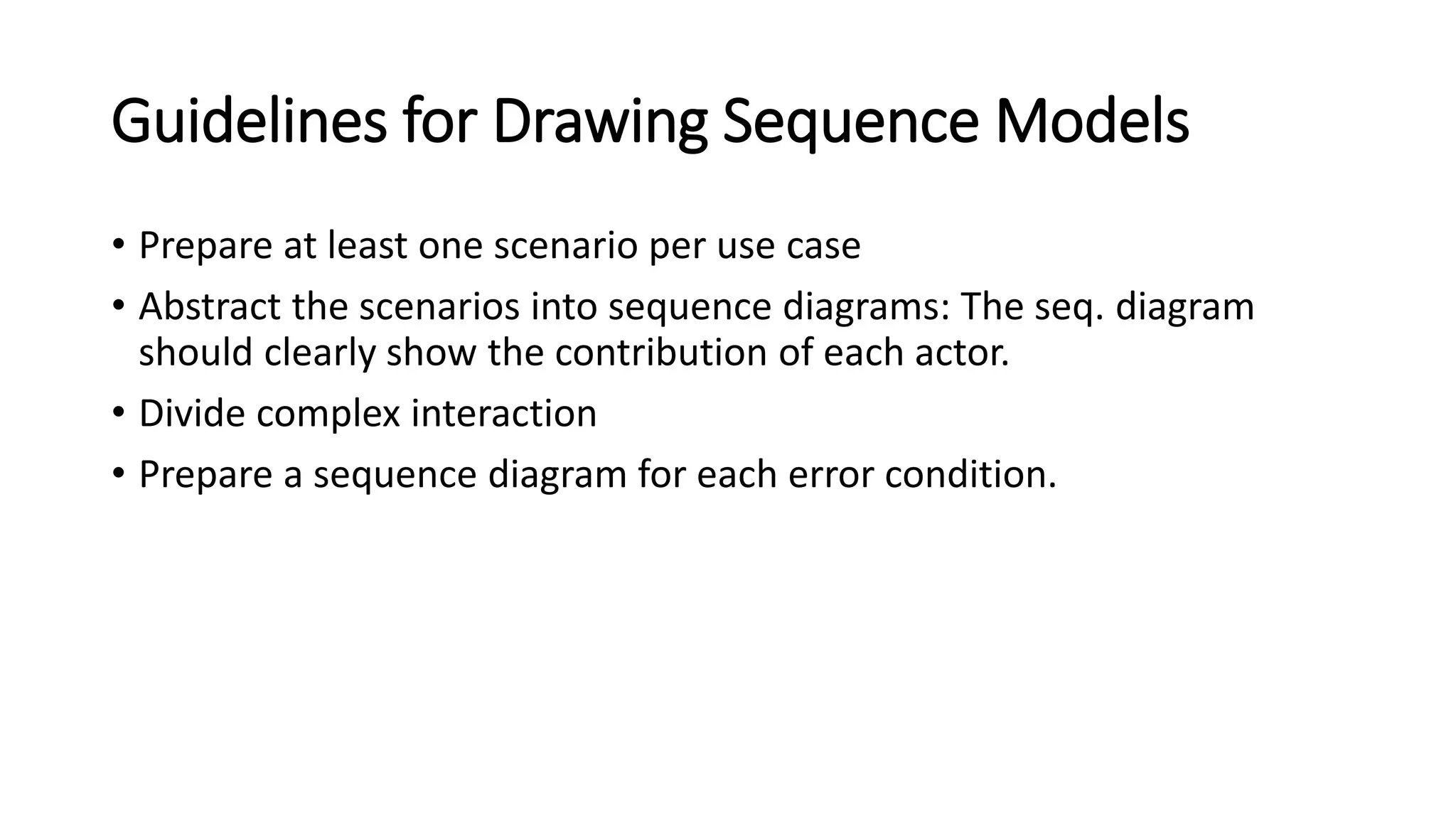 Guidelines for Drawing Sequence Models

• Prepare at least one scenario per use case
• Abstract the scenarios into sequence diagrams: The seq. diagram should clearly show the contribution of each actor.
• Divide complex interaction
• Prepare a sequence diagram for each error condition.